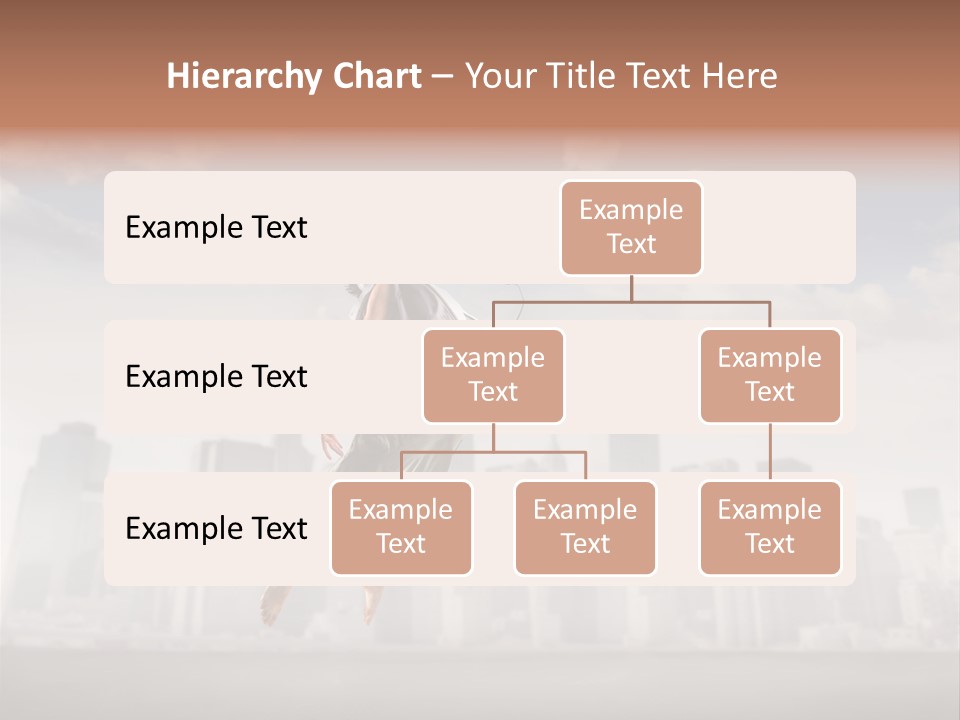 Hierarchy Chart – Your Title Text Here

Example Text

Example Text

Example Text

Example Text

Example Text

Example Text

Example Text

Example Text

Example Text